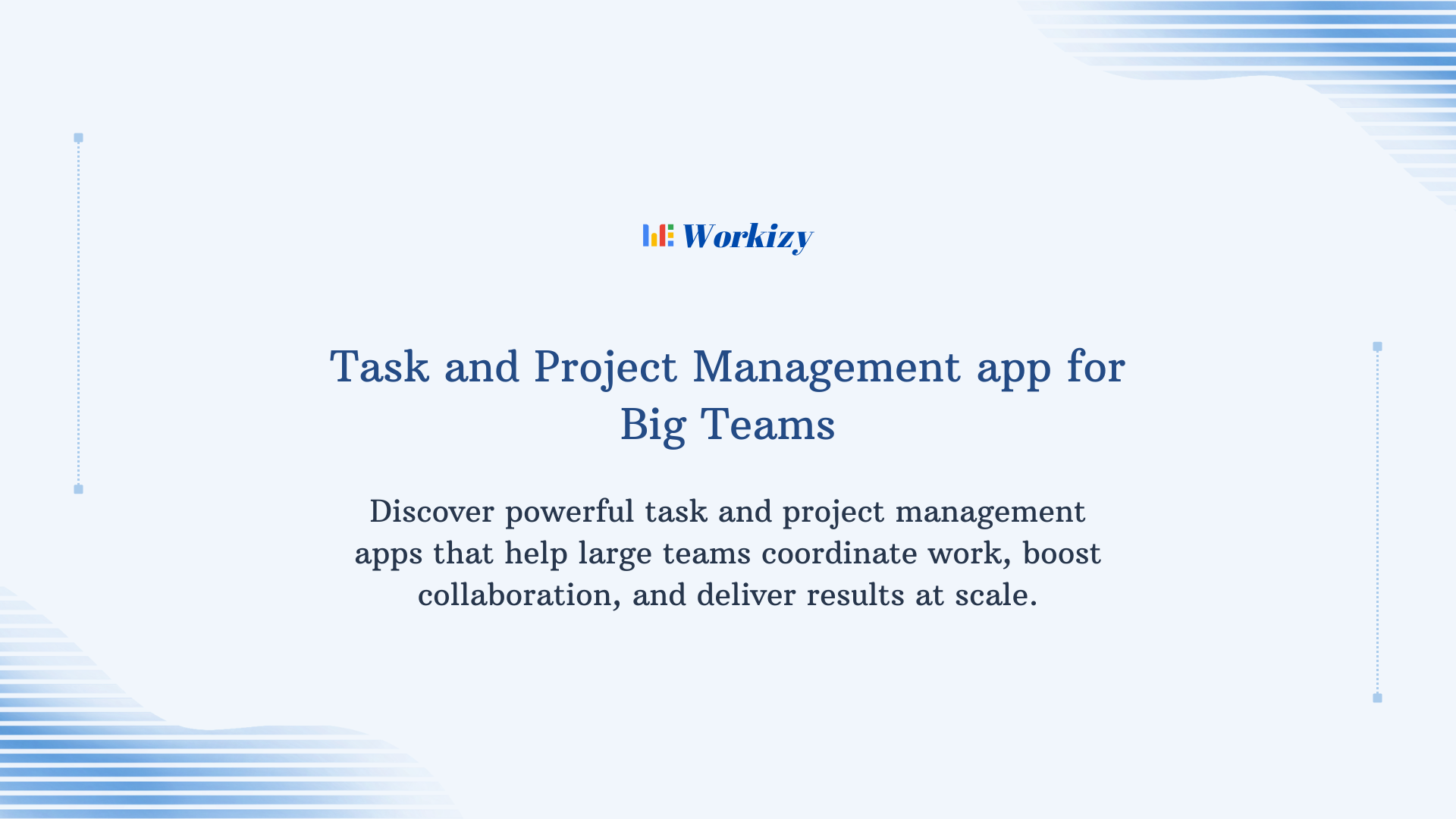 Workizy

Task and Project Management app for Big Teams

Discover powerful task and project management apps that help large teams coordinate work, boost collaboration, and deliver results at scale.